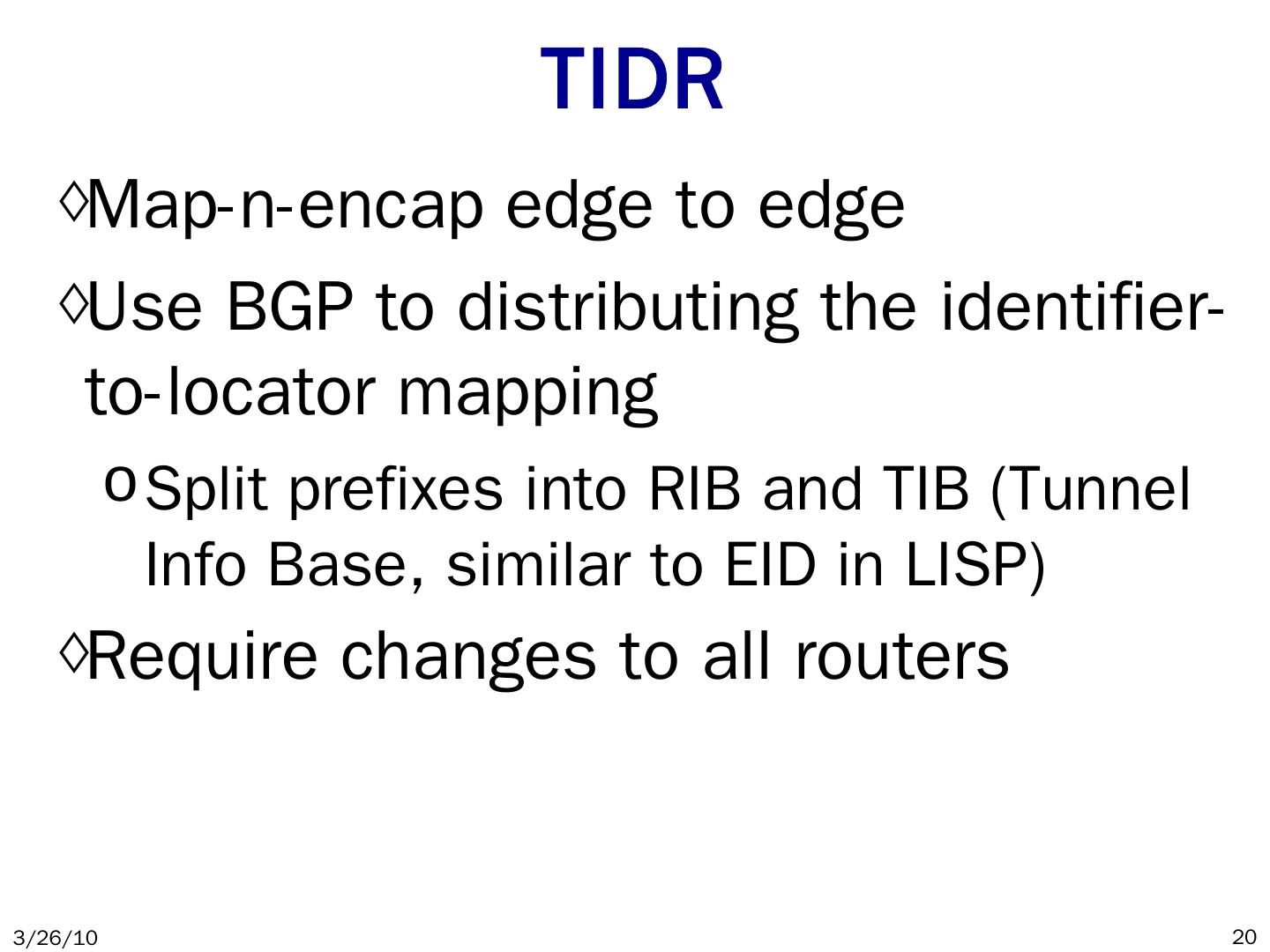 TIDR

◊Map-n-encap edge to edge

◊Use BGP to distributing the identifier-to-locator mapping

o Split prefixes into RIB and TIB (Tunnel Info Base, similar to EID in LISP)

◊Require changes to all routers

3/26/10

20